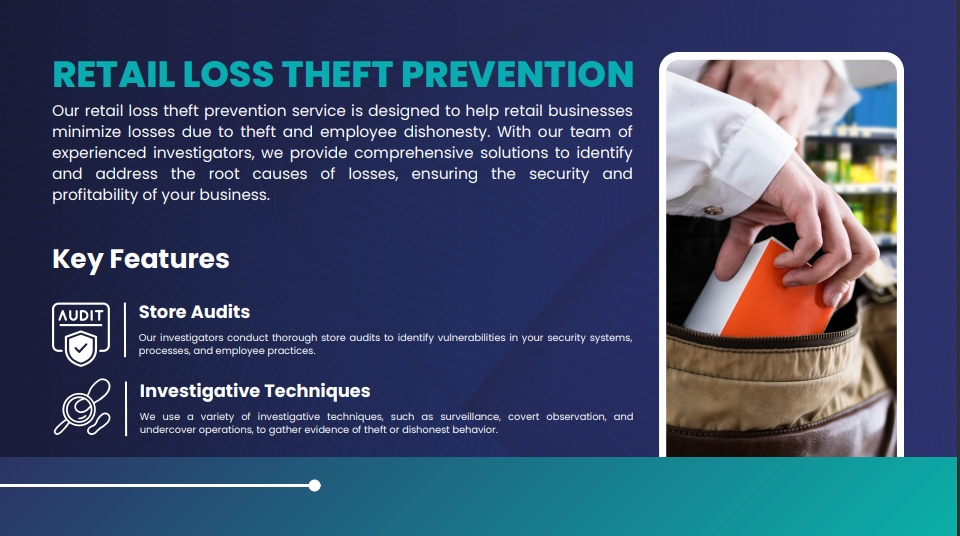 RETAIL LOSS THEFT PREVENTION

Our retail loss theft prevention service is designed to help retail businesses minimize losses due to theft and employee dishonesty. With our team of experienced investigators, we provide comprehensive solutions to identify and address the root causes of losses, ensuring the security and profitability of your business.

Key Features

AUDIT

Store Audits

Our investigators conduct thorough store audits to identify vulnerabilities in your security systems, processes, and employee practices.

Investigative Techniques

We use a variety of investigative techniques, such as surveillance, covert observation, and undercover operations, to gather evidence of theft or dishonest behavior.